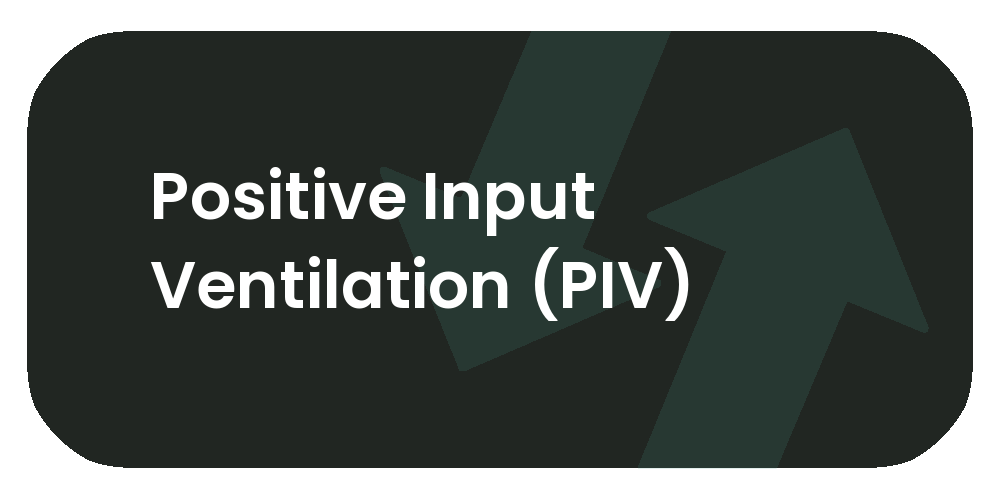 Positive Input Ventilation (PIV)